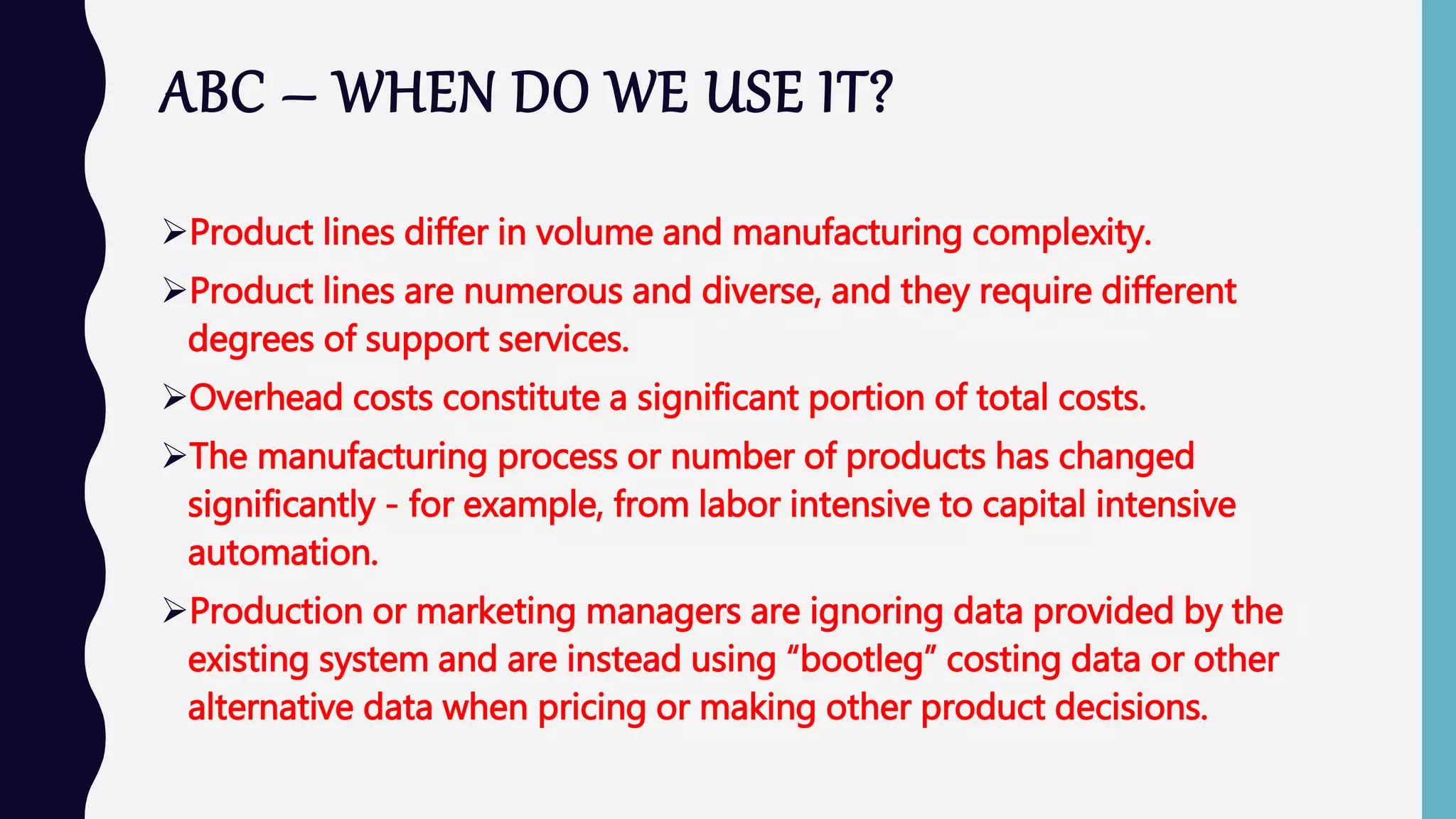 ABC – WHEN DO WE USE IT?

➢Product lines differ in volume and manufacturing complexity.

➢Product lines are numerous and diverse, and they require different degrees of support services.

➢Overhead costs constitute a significant portion of total costs.

➢The manufacturing process or number of products has changed significantly - for example, from labor intensive to capital intensive automation.

➢Production or marketing managers are ignoring data provided by the existing system and are instead using “bootleg” costing data or other alternative data when pricing or making other product decisions.